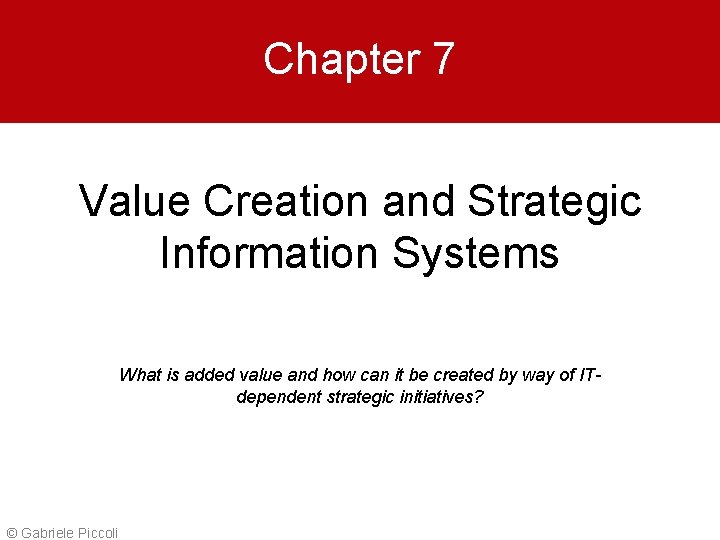 Chapter 7

Value Creation and Strategic Information Systems

What is added value and how can it be created by way of IT-dependent strategic initiatives?

© Gabriele Piccoli